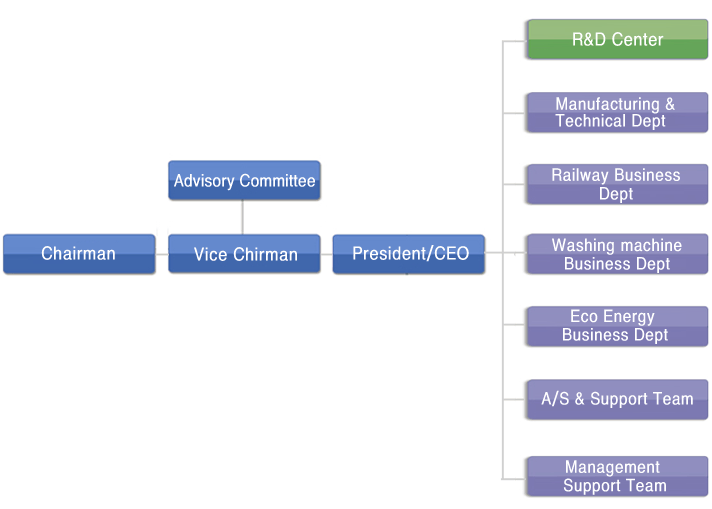 Advisory Committee

Chairman

Vice Chirman

President/CEO

R&D Center

Manufacturing & Technical Dept

Railway Business Dept

Washing machine Business Dept

Eco Energy Business Dept

A/S & Support Team

Management Support Team